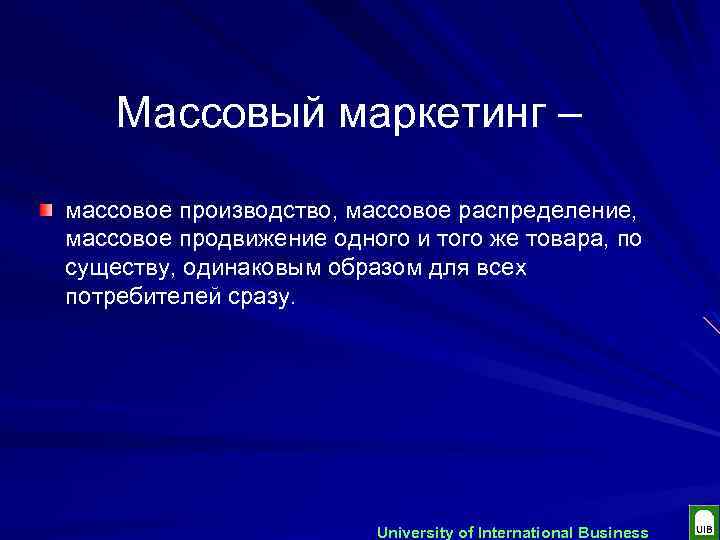 Массовый маркетинг –

массовое производство, массовое распределение, массовое продвижение одного и того же товара, по существу, одинаковым образом для всех потребителей сразу.

University of International Business

UIB